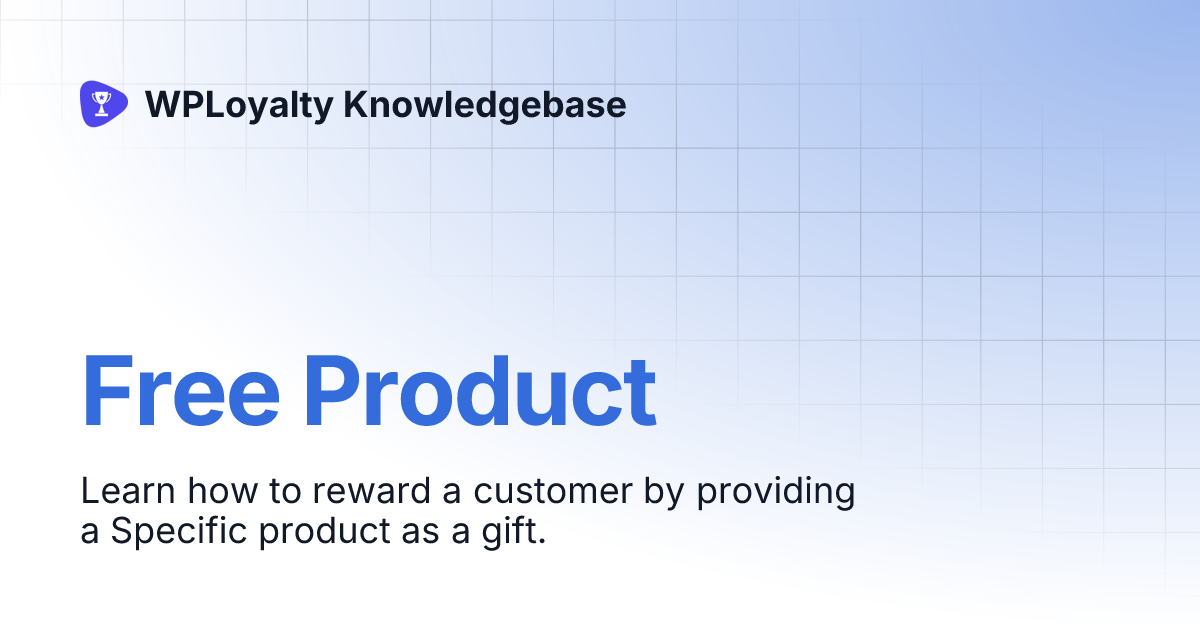 WPLoyalty Knowledgebase

Free Product

Learn how to reward a customer by providing a Specific product as a gift.